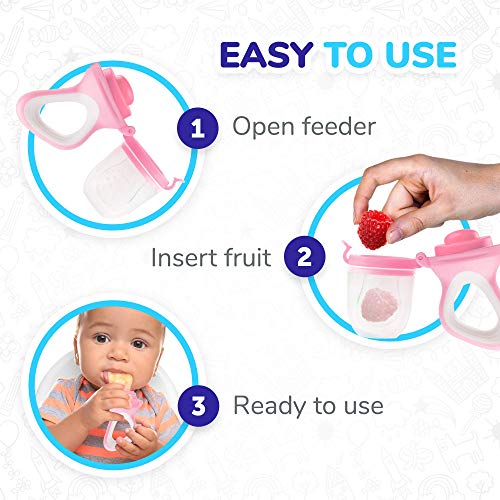 EASY TO USE

1 Open feeder

Insert fruit 2

3 Ready to use